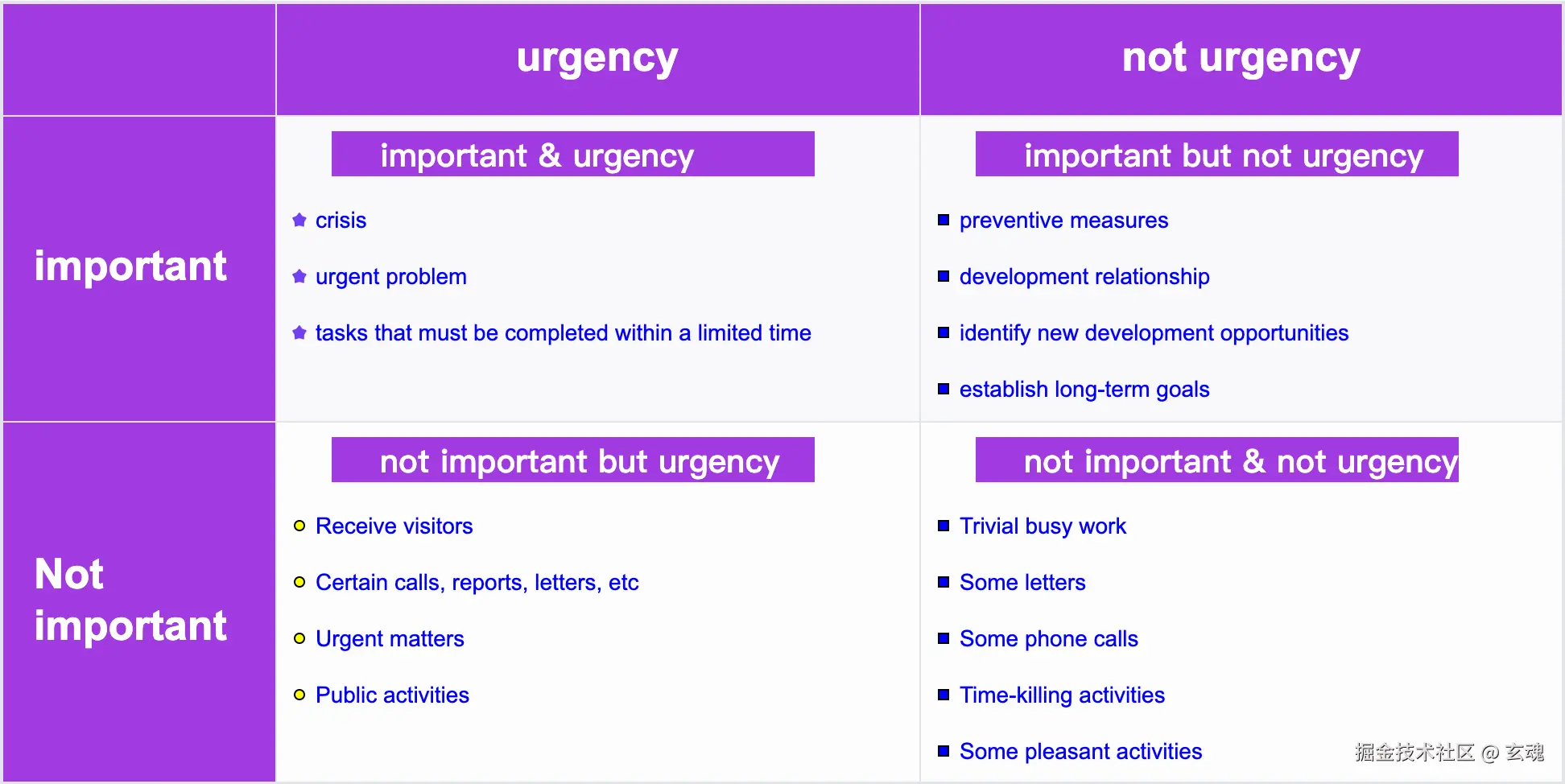 | | urgency | not urgency |
|---|---|---|
| important | important & urgency<br>crisis<br>urgent problem<br>tasks that must be completed within a limited time | important but not urgency<br>preventive measures<br>development relationship<br>identify new development opportunities<br>establish long-term goals |
| Not important | not important but urgency<br>Receive visitors<br>Certain calls, reports, letters, etc<br>Urgent matters<br>Public activities | not important & not urgency<br>Trivial busy work<br>Some letters<br>Some phone calls<br>Time-killing activities<br>Some pleasant activities |

掘金技术社区 @ 玄魂